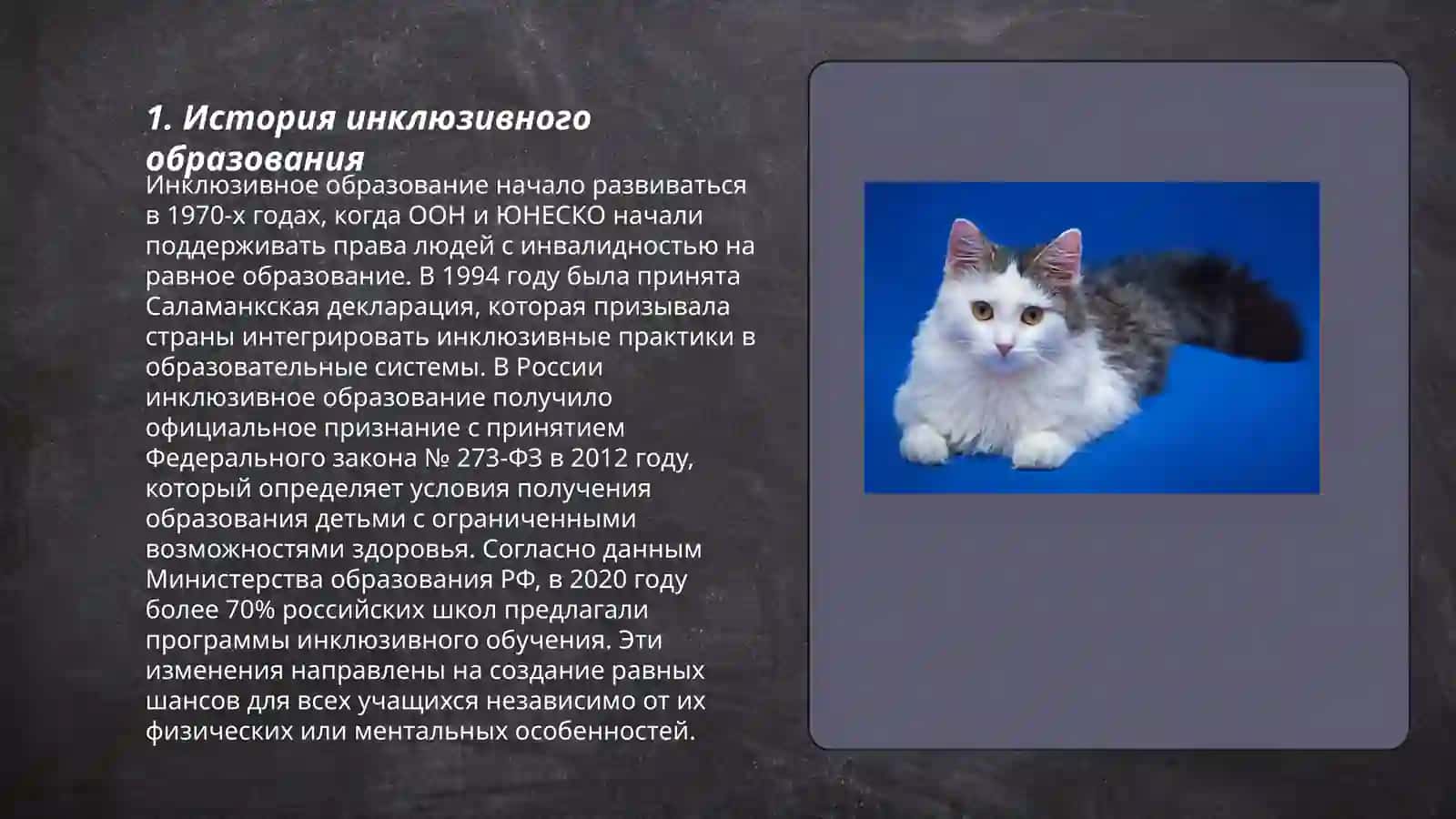 1. История инклюзивного образования

Инклюзивное образование начало развиваться в 1970-х годах, когда ООН и ЮНЕСКО начали поддерживать права людей с инвалидностью на равное образование. В 1994 году была принята Саламанкская декларация, которая призывала страны интегрировать инклюзивные практики в образовательные системы. В России инклюзивное образование получило официальное признание с принятием Федерального закона № 273-ФЗ в 2012 году, который определяет условия получения образования детьми с ограниченными возможностями здоровья. Согласно данным Министерства образования РФ, в 2020 году более 70% российских школ предлагали программы инклюзивного обучения. Эти изменения направлены на создание равных шансов для всех учащихся независимо от их физических или ментальных особенностей.